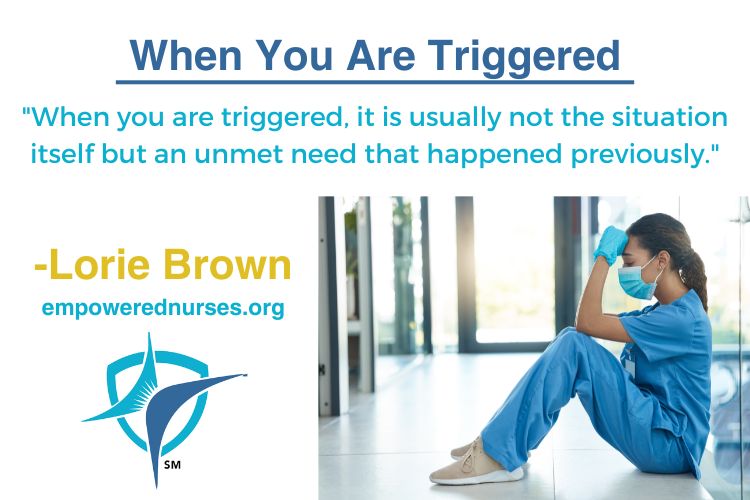 When You Are Triggered

"When you are triggered, it is usually not the situation itself but an unmet need that happened previously."

-Lorie Brown

empowerednurses.org

SM